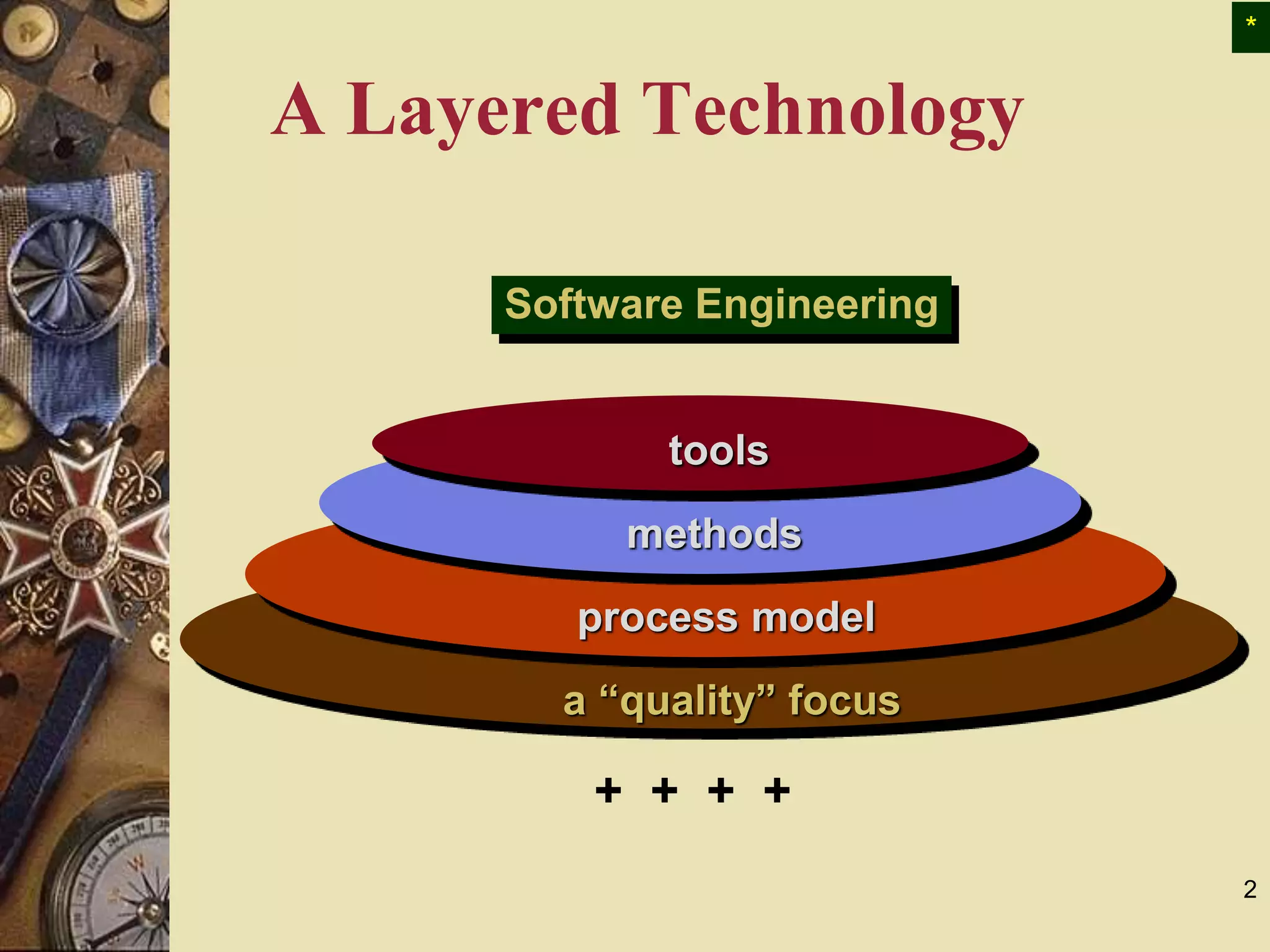 *

A Layered Technology

Software Engineering

tools

methods

process model

a “quality” focus

+ + + +

2